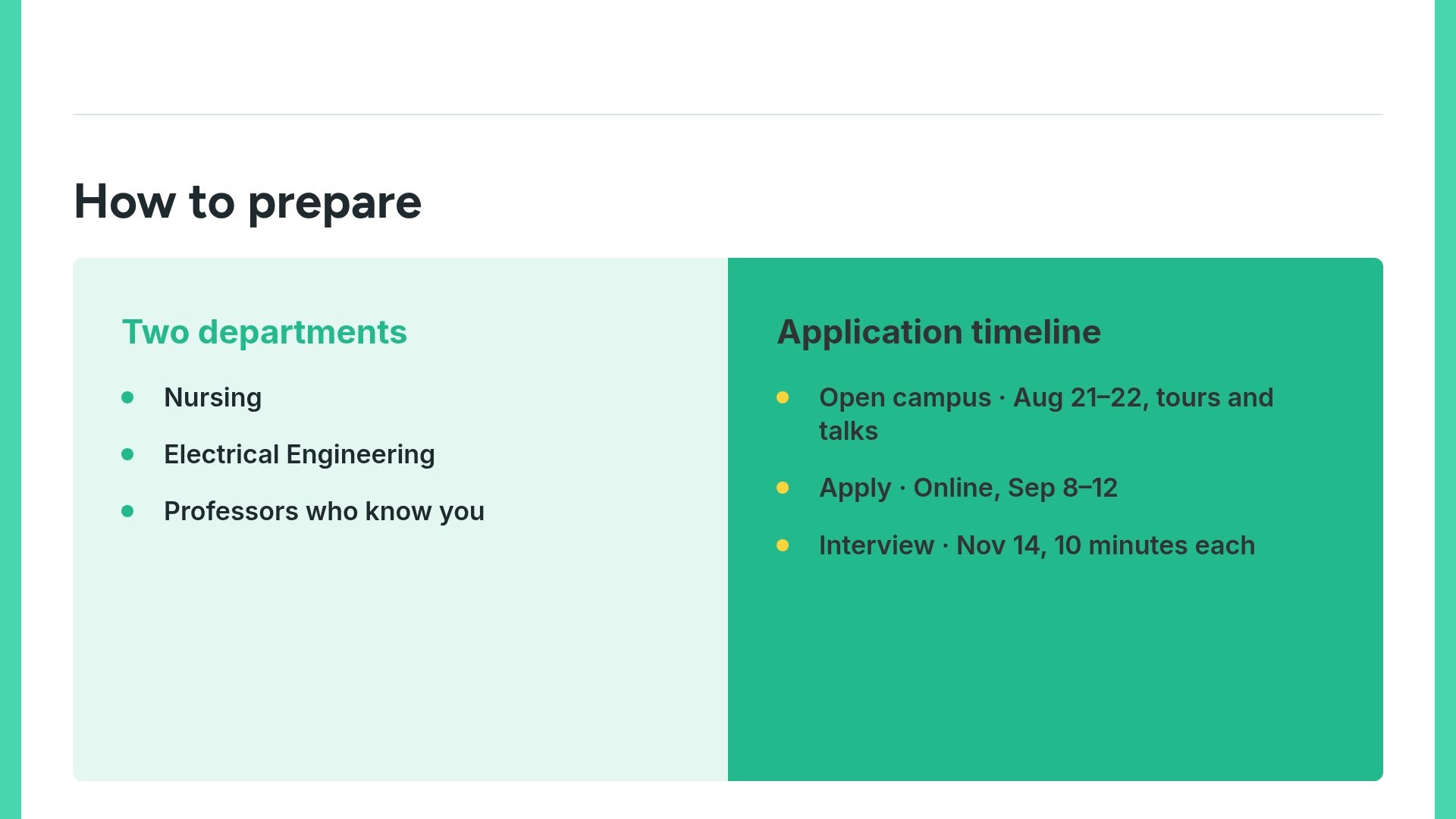 How to prepare

Two departments

• Nursing
• Electrical Engineering
• Professors who know you

Application timeline

• Open campus · Aug 21–22, tours and talks
• Apply · Online, Sep 8–12
• Interview · Nov 14, 10 minutes each